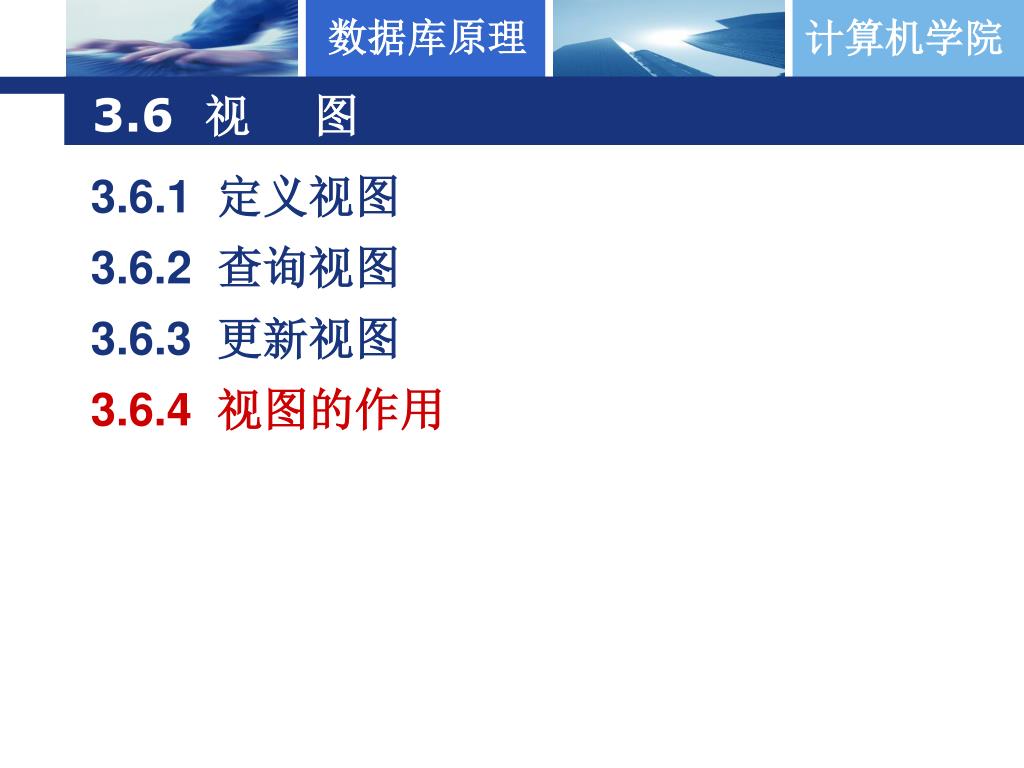 数据库原理

计算机学院

3.6 视 图

3.6.1 定义视图

3.6.2 查询视图

3.6.3 更新视图

3.6.4 视图的作用